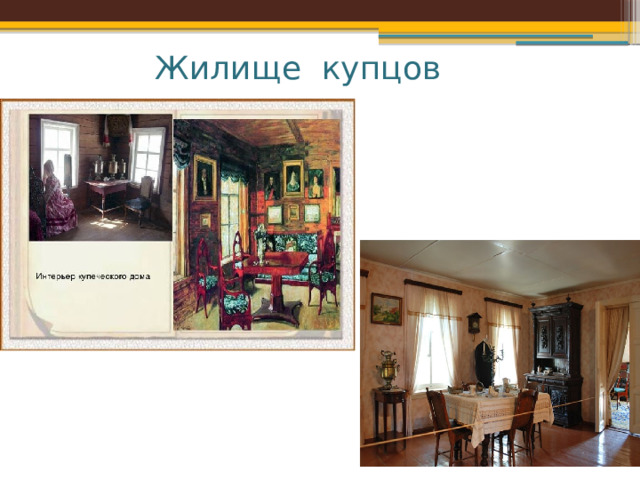 Жилище купцов

Интерьер купеческого дома